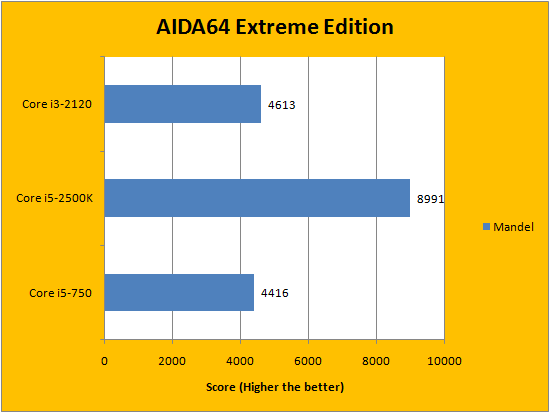 AIDA64 Extreme Edition

Core i3-2120
4613

Core i5-2500K
8991

Core i5-750
4416

Mandel

0
2000
4000
6000
8000
10000

Score (Higher the better)